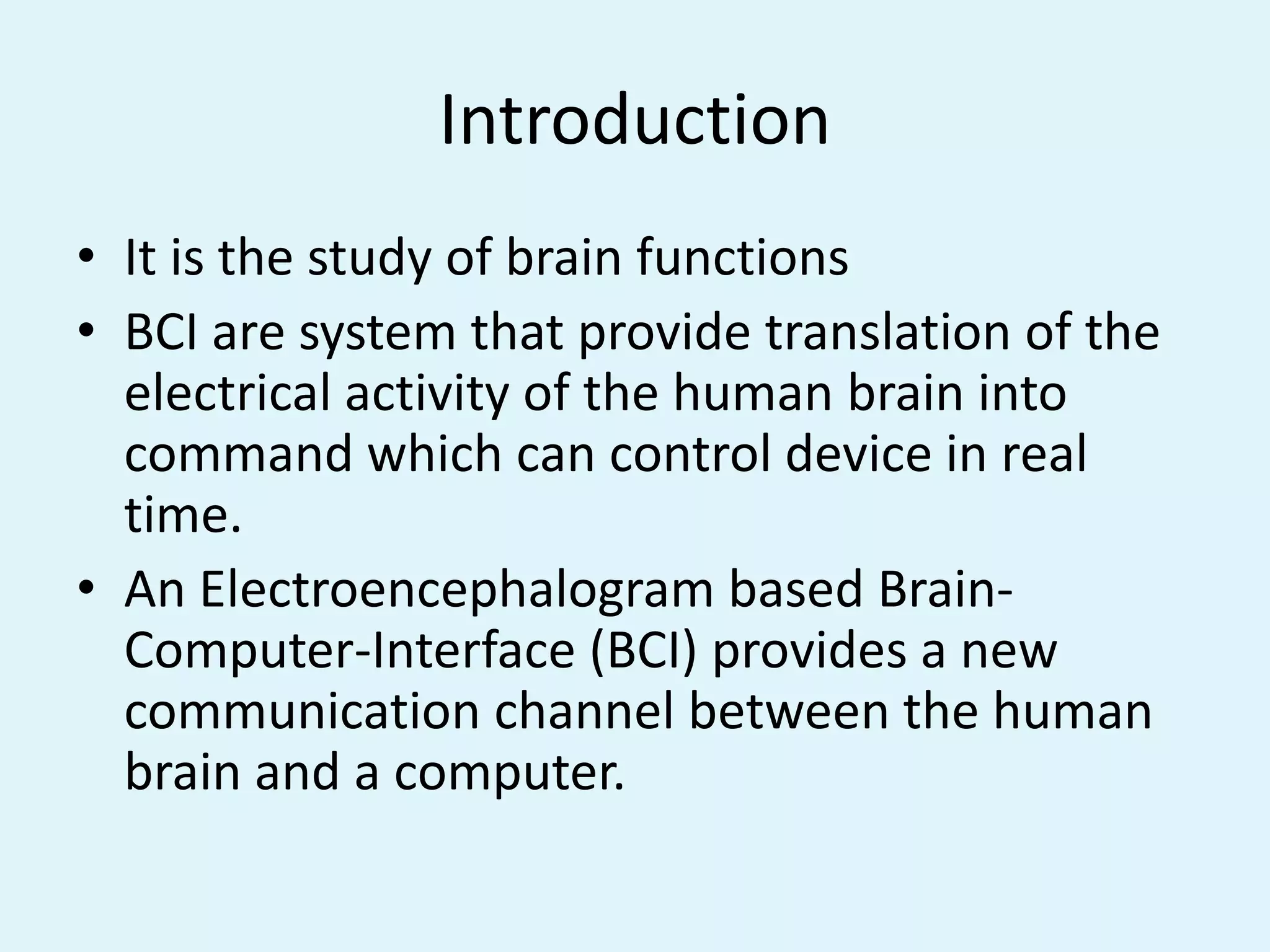 Introduction

• It is the study of brain functions
• BCI are system that provide translation of the electrical activity of the human brain into command which can control device in real time.
• An Electroencephalogram based Brain-Computer-Interface (BCI) provides a new communication channel between the human brain and a computer.